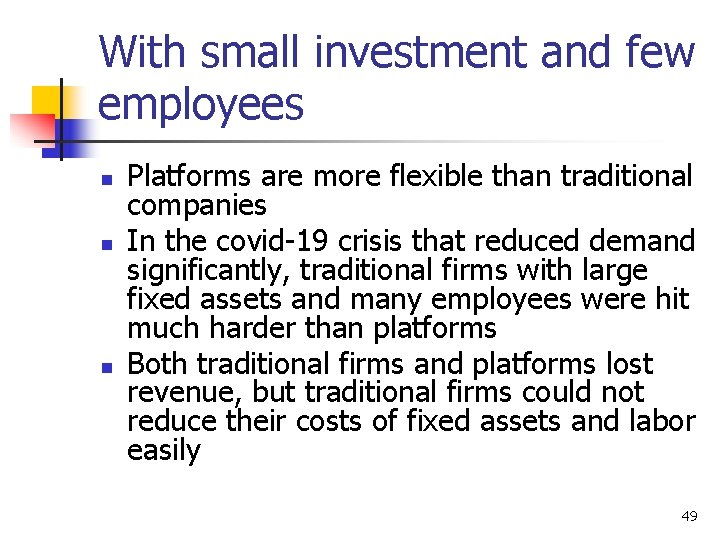 With small investment and few employees

- Platforms are more flexible than traditional companies
- In the covid-19 crisis that reduced demand significantly, traditional firms with large fixed assets and many employees were hit much harder than platforms
- Both traditional firms and platforms lost revenue, but traditional firms could not reduce their costs of fixed assets and labor easily

49